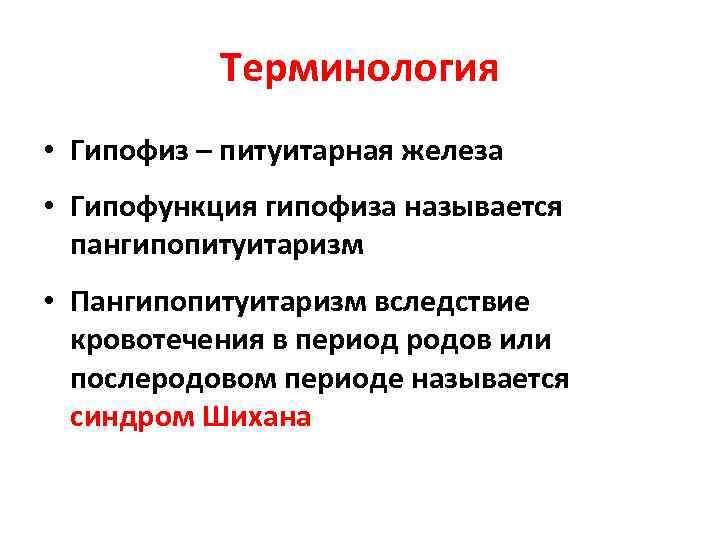 Терминология

• Гипофиз – питуитарная железа

• Гипофункция гипофиза называется пангипопитуитаризм

• Пангипопитуитаризм вследствие кровотечения в период родов или послеродовом периоде называется синдром Шихана